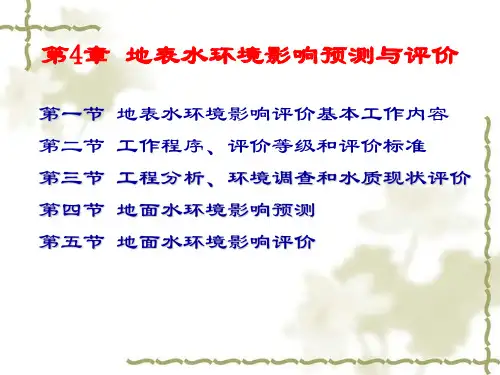 第4章 地表水环境影响预测与评价

第一节 地表水环境影响评价基本工作内容
第二节 工作程序、评价等级和评价标准
第三节 工程分析、环境调查和水质现状评价
第四节 地面水环境影响预测
第五节 地面水环境影响评价